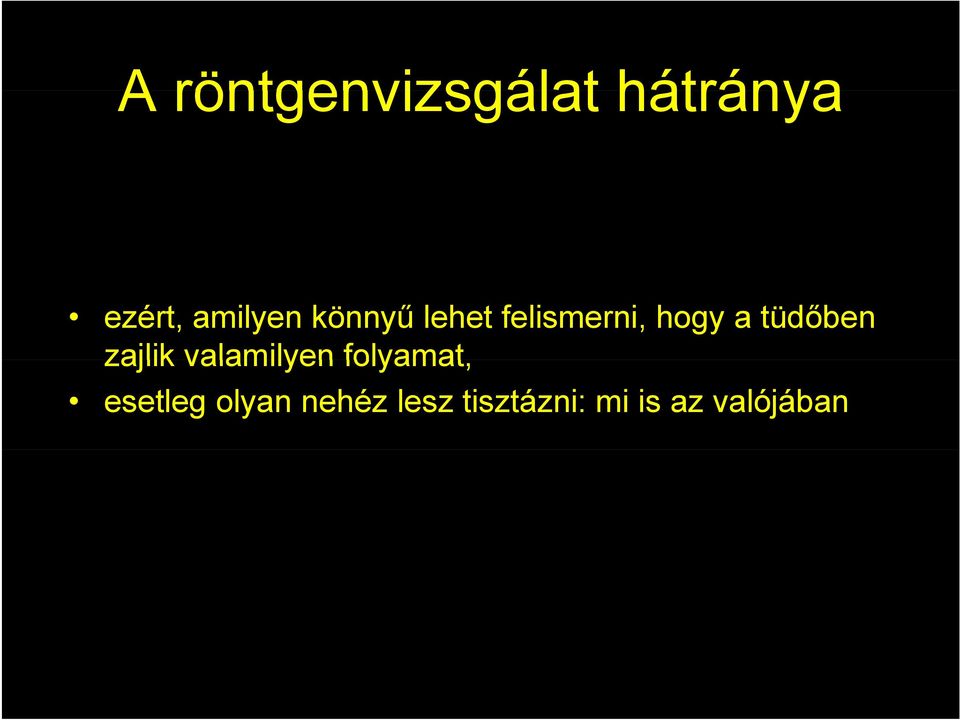 A röntgenvizsgálat hátránya

• ezért, amilyen könnyű lehet felismerni, hogy a tüdőben zajlik valamilyen folyamat,

• esetleg olyan nehéz lesz tisztázni: mi is az valójában